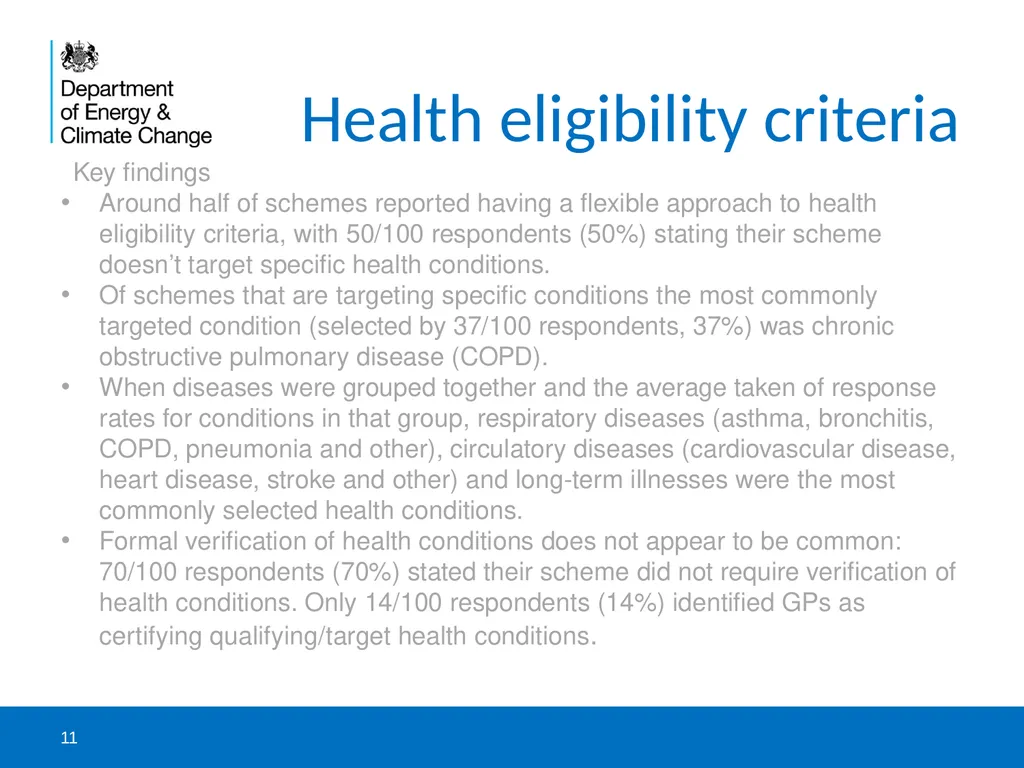 Department of Energy & Climate Change

Health eligibility criteria

Key findings

• Around half of schemes reported having a flexible approach to health eligibility criteria, with 50/100 respondents (50%) stating their scheme doesn’t target specific health conditions.
• Of schemes that are targeting specific conditions the most commonly targeted condition (selected by 37/100 respondents, 37%) was chronic obstructive pulmonary disease (COPD).
• When diseases were grouped together and the average taken of response rates for conditions in that group, respiratory diseases (asthma, bronchitis, COPD, pneumonia and other), circulatory diseases (cardiovascular disease, heart disease, stroke and other) and long-term illnesses were the most commonly selected health conditions.
• Formal verification of health conditions does not appear to be common: 70/100 respondents (70%) stated their scheme did not require verification of health conditions. Only 14/100 respondents (14%) identified GPs as certifying qualifying/target health conditions.

11